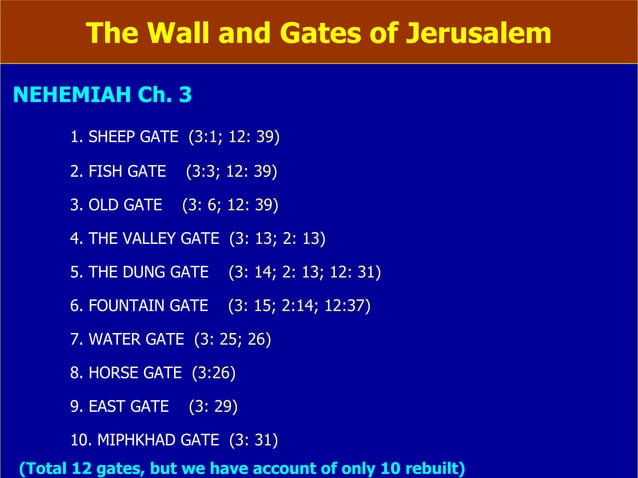 The Wall and Gates of Jerusalem

NEHEMIAH Ch. 3

1. SHEEP GATE (3:1; 12: 39)

2. FISH GATE (3:3; 12: 39)

3. OLD GATE (3: 6; 12: 39)

4. THE VALLEY GATE (3: 13; 2: 13)

5. THE DUNG GATE (3: 14; 2: 13; 12: 31)

6. FOUNTAIN GATE (3: 15; 2:14; 12:37)

7. WATER GATE (3: 25; 26)

8. HORSE GATE (3:26)

9. EAST GATE (3: 29)

10. MIPHKHAD GATE (3: 31)

(Total 12 gates, but we have account of only 10 rebuilt)